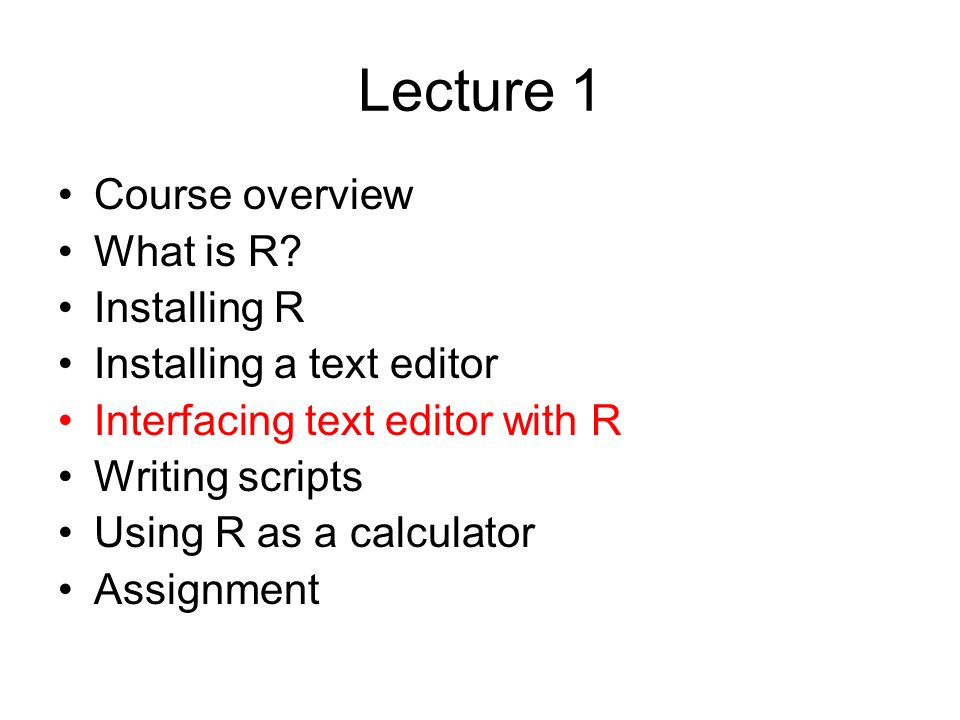 Lecture 1

• Course overview
• What is R?
• Installing R
• Installing a text editor
• Interfacing text editor with R
• Writing scripts
• Using R as a calculator
• Assignment